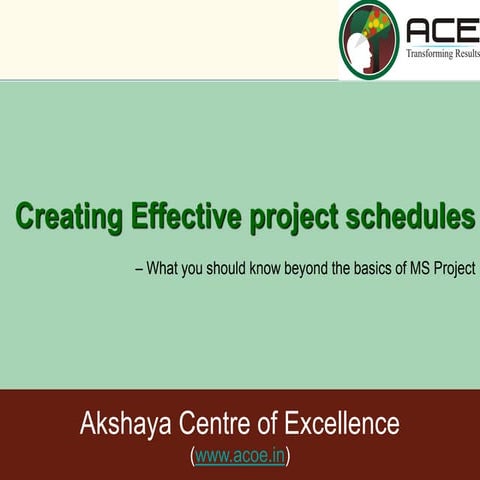 ACE
Transforming Results

Creating Effective project schedules

– What you should know beyond the basics of MS Project

Akshaya Centre of Excellence
(www.acoe.in)